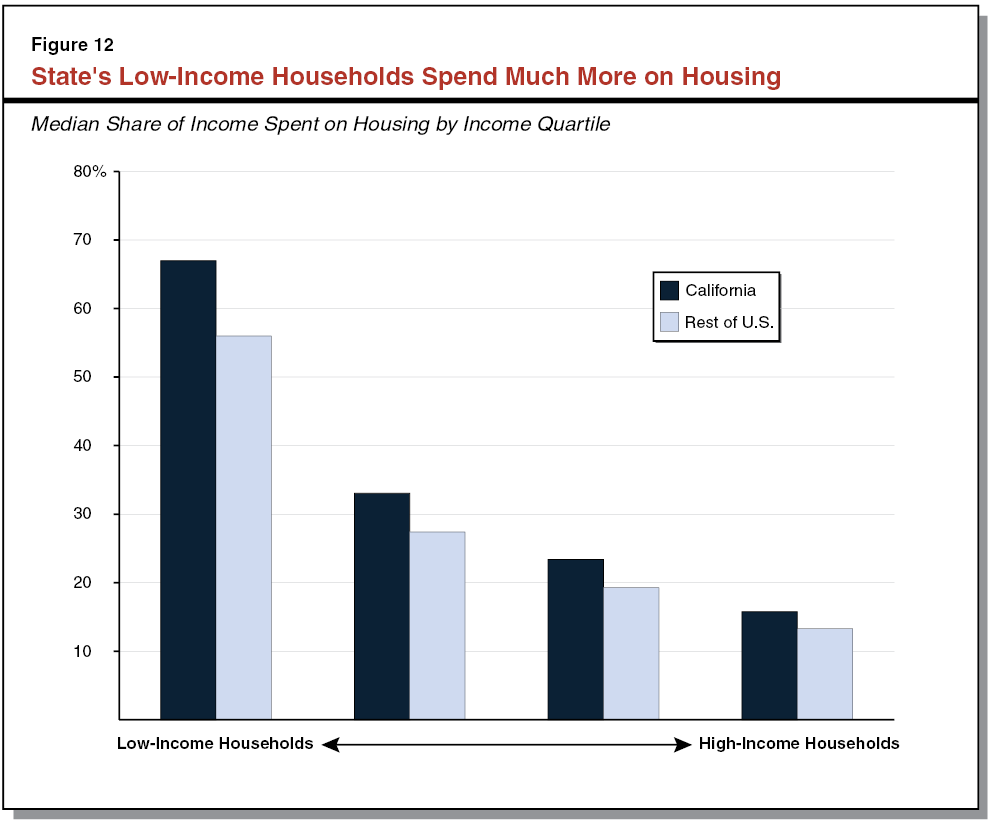 Figure 12
State's Low-Income Households Spend Much More on Housing

Median Share of Income Spent on Housing by Income Quartile

80%
70
60
50
40
30
20
10

California
Rest of U.S.

Low-Income Households High-Income Households